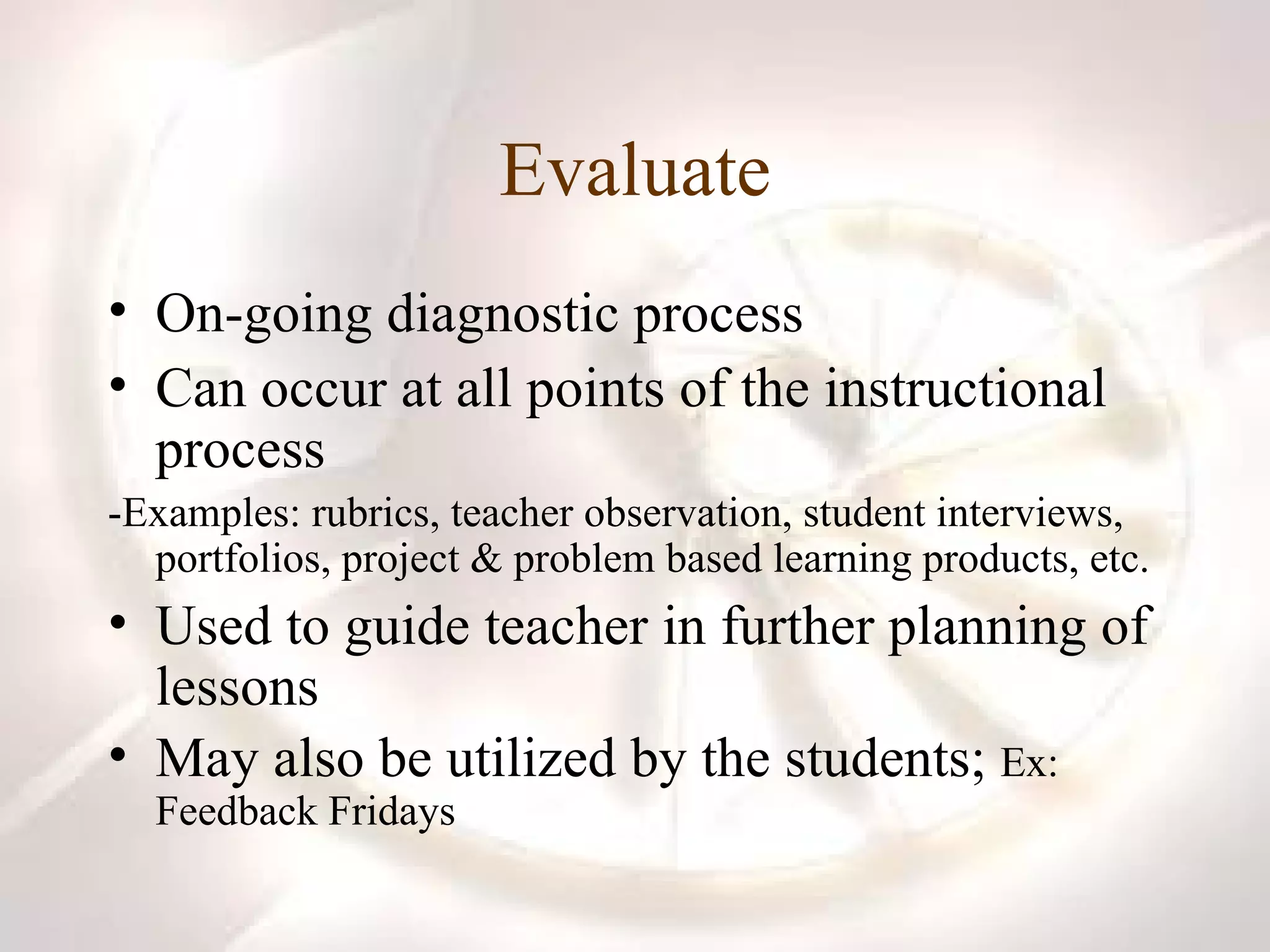 Evaluate

• On-going diagnostic process
• Can occur at all points of the instructional process
-Examples: rubrics, teacher observation, student interviews, portfolios, project & problem based learning products, etc.
• Used to guide teacher in further planning of lessons
• May also be utilized by the students; Ex: Feedback Fridays